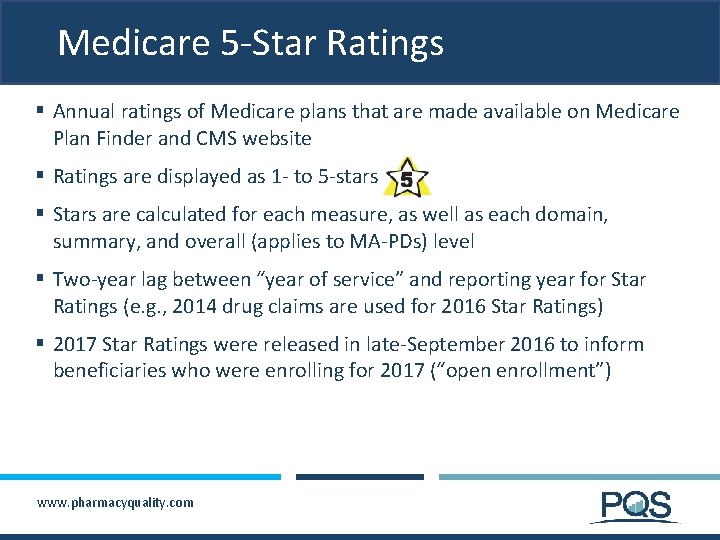 Medicare 5-Star Ratings

▪ Annual ratings of Medicare plans that are made available on Medicare Plan Finder and CMS website

▪ Ratings are displayed as 1- to 5-stars 5

▪ Stars are calculated for each measure, as well as each domain, summary, and overall (applies to MA-PDs) level

▪ Two-year lag between "year of service" and reporting year for Star Ratings (e.g., 2014 drug claims are used for 2016 Star Ratings)

▪ 2017 Star Ratings were released in late-September 2016 to inform beneficiaries who were enrolling for 2017 ("open enrollment")

www.pharmacyquality.com

PQS